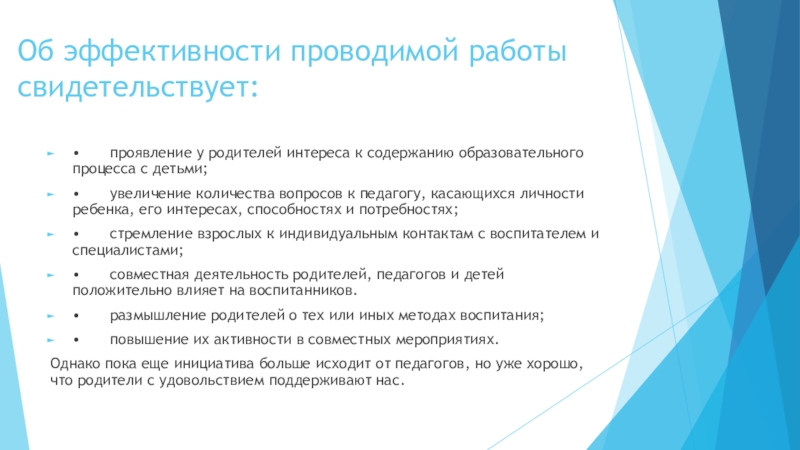 Об эффективности проводимой работы свидетельствует:

• проявление у родителей интереса к содержанию образовательного процесса с детьми;

• увеличение количества вопросов к педагогу, касающихся личности ребенка, его интересах, способностях и потребностях;

• стремление взрослых к индивидуальным контактам с воспитателем и специалистами;

• совместная деятельность родителей, педагогов и детей положительно влияет на воспитанников.

• размышление родителей о тех или иных методах воспитания;

• повышение их активности в совместных мероприятиях.

Однако пока еще инициатива больше исходит от педагогов, но уже хорошо, что родители с удовольствием поддерживают нас.